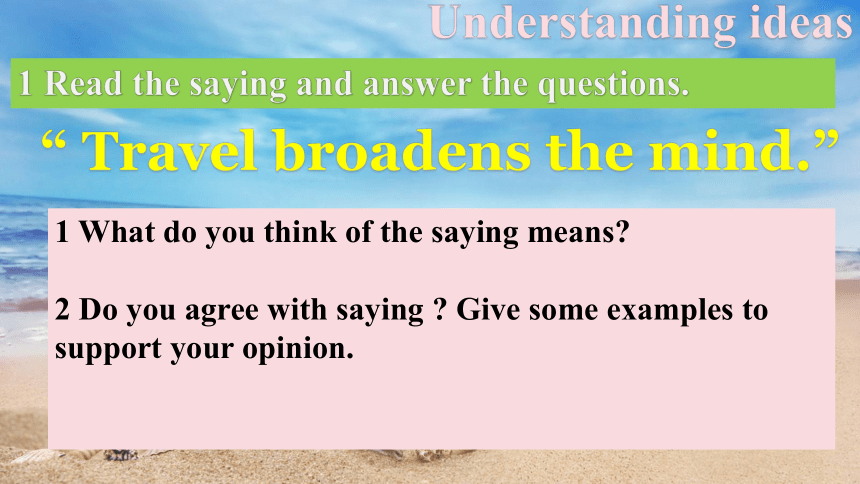 Understanding ideas

1 Read the saying and answer the questions.

“ Travel broadens the mind.”

1 What do you think of the saying means?

2 Do you agree with saying ? Give some examples to support your opinion.